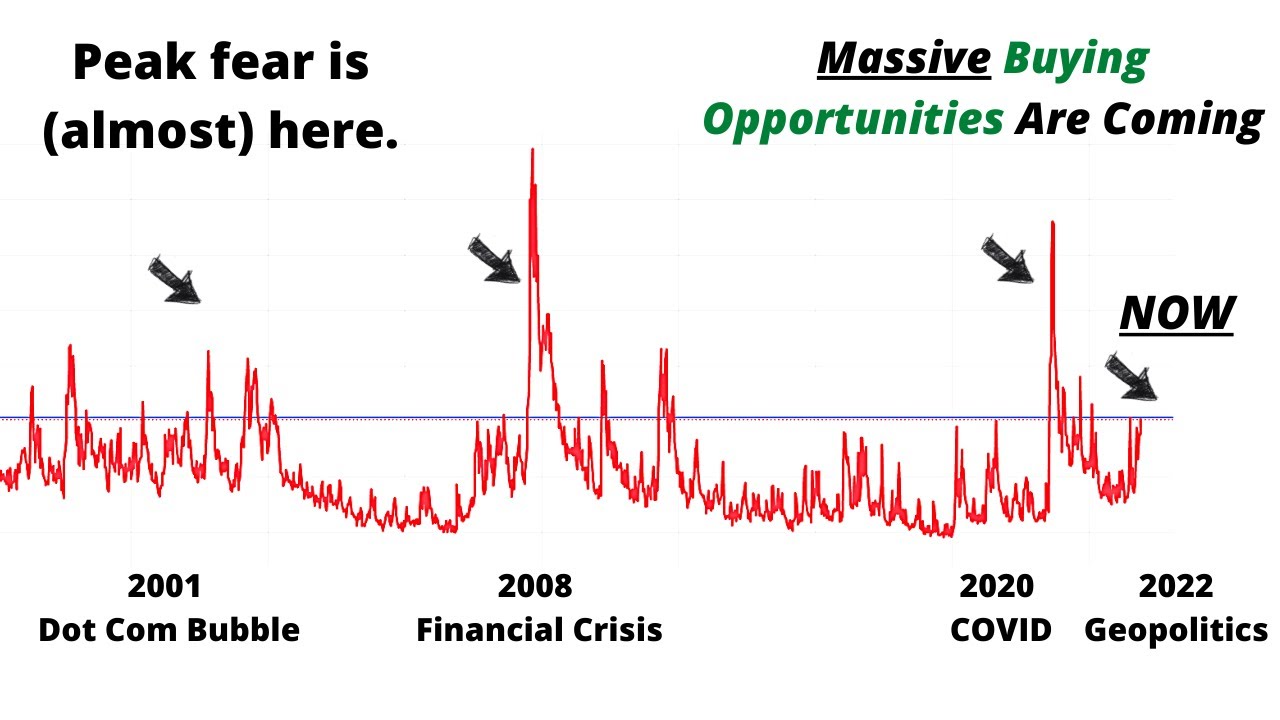 Peak fear is (almost) here.

Massive Buying Opportunities Are Coming

NOW

2001
Dot Com Bubble

2008
Financial Crisis

2020
COVID

2022
Geopolitics